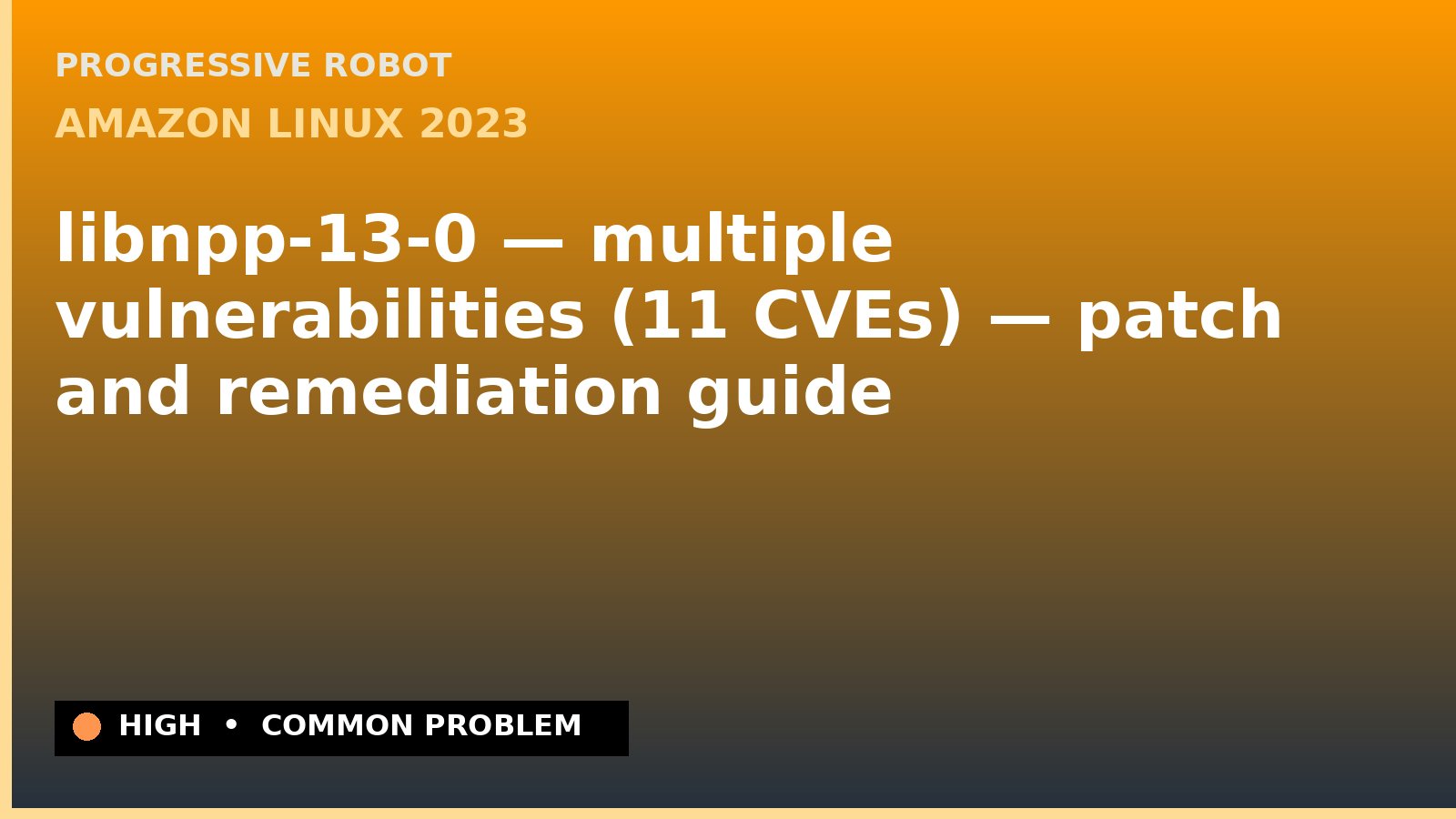 PROGRESSIVE ROBOT

AMAZON LINUX 2023

libnpp-13-0 — multiple vulnerabilities (11 CVEs) — patch and remediation guide

HIGH • COMMON PROBLEM